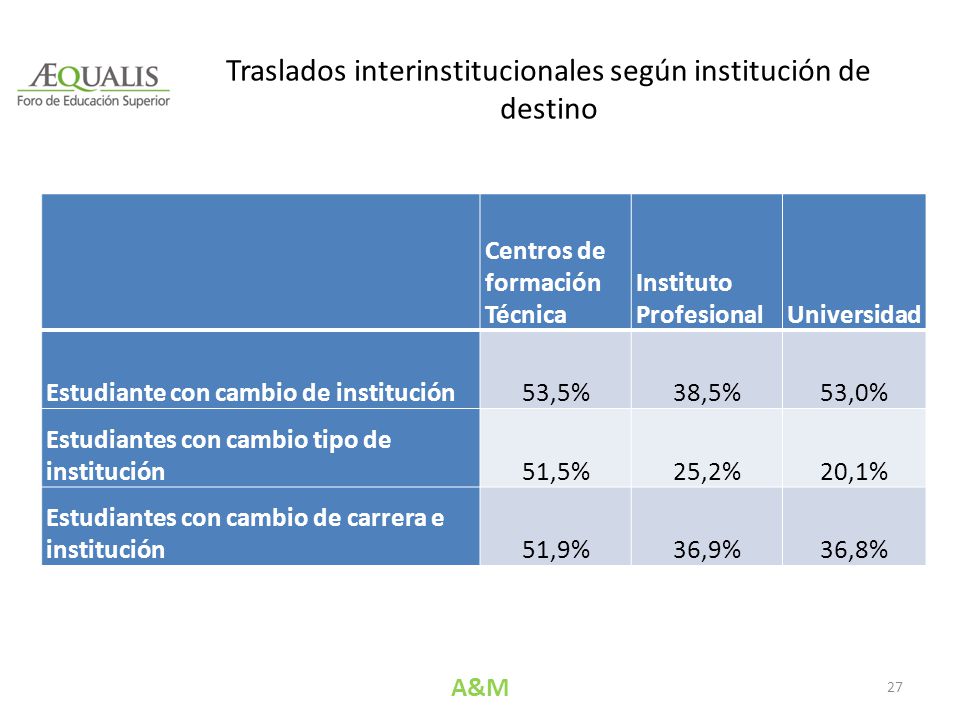 ÆQUALIS
Foro de Educación Superior

Traslados interinstitucionales según institución de destino

| | Centros de formación Técnica | Instituto Profesional | Universidad |
|---|---|---|---|
| Estudiante con cambio de institución | 53,5% | 38,5% | 53,0% |
| Estudiantes con cambio tipo de institución | 51,5% | 25,2% | 20,1% |
| Estudiantes con cambio de carrera e institución | 51,9% | 36,9% | 36,8% |

A&M

27